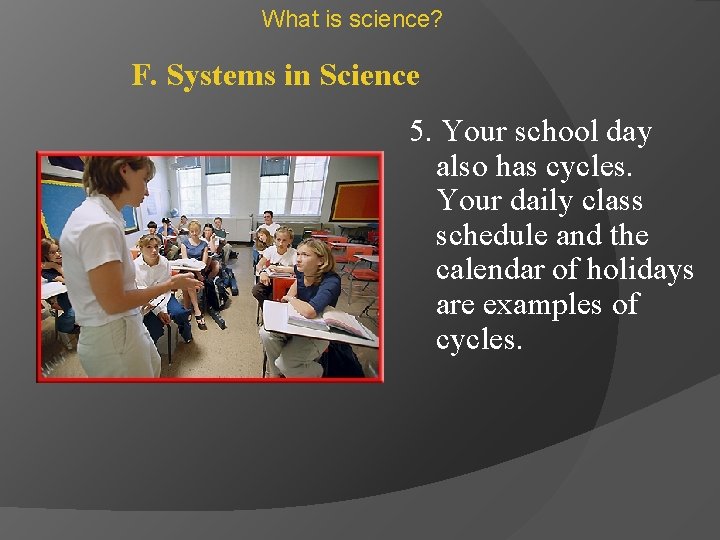 What is science?

F. Systems in Science

5. Your school day also has cycles. Your daily class schedule and the calendar of holidays are examples of cycles.